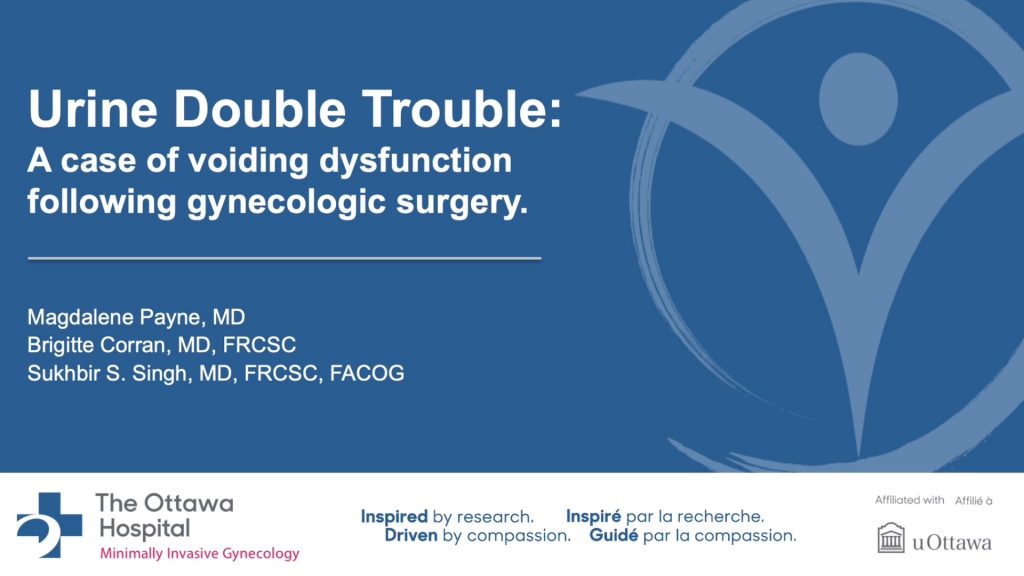 Urine Double Trouble:
A case of voiding dysfunction following gynecologic surgery.

Magdalene Payne, MD
Brigitte Corran, MD, FRCSC
Sukhbir S. Singh, MD, FRCSC, FACOG

The Ottawa Hospital
Minimally Invasive Gynecology

Inspired by research. Driven by compassion.
Inspiré par la recherche. Guidé par la compassion.

Affiliated with Affilié à
uOttawa